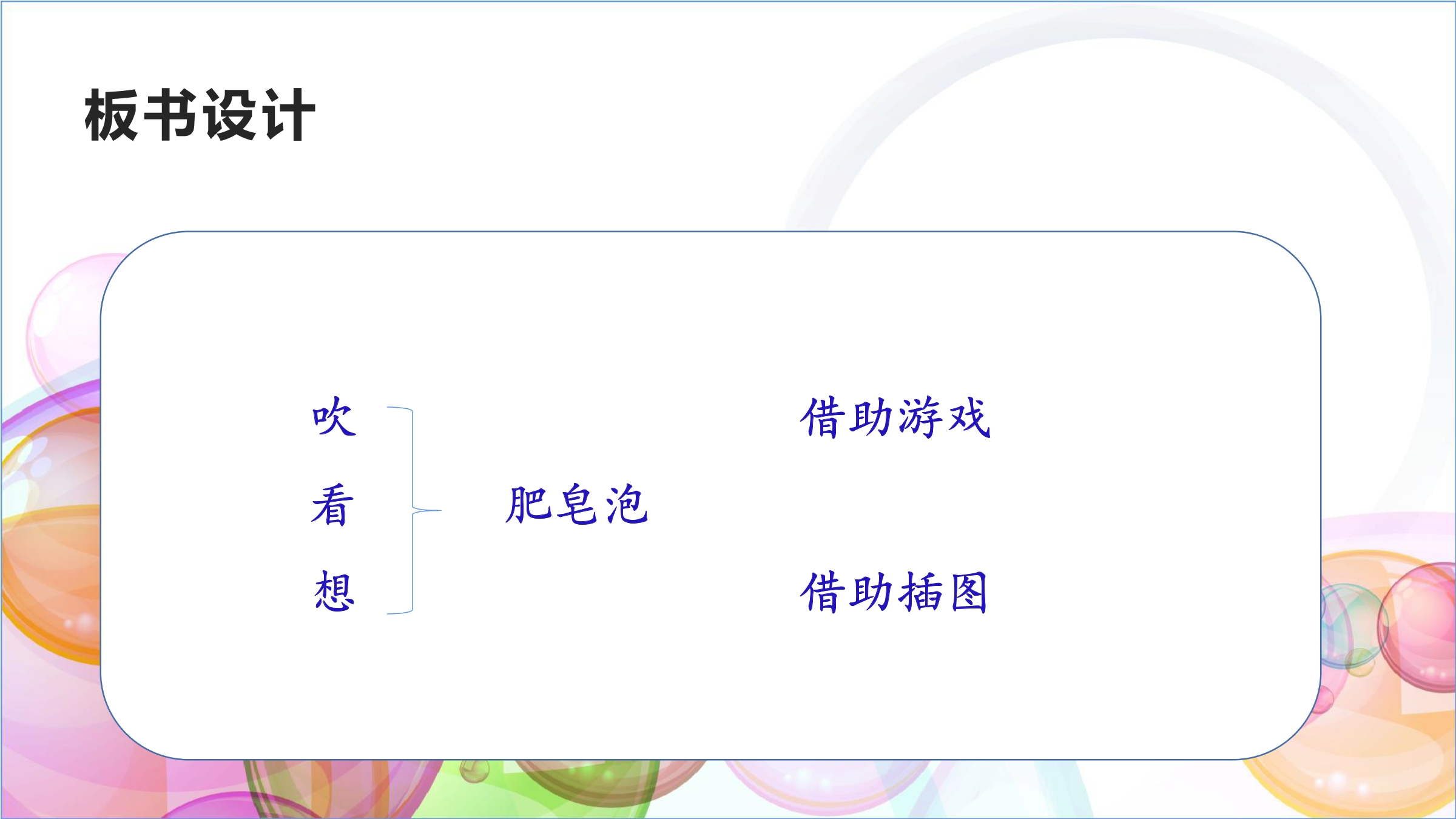 板书设计

吹
看
想

肥皂泡

借助游戏

借助插图